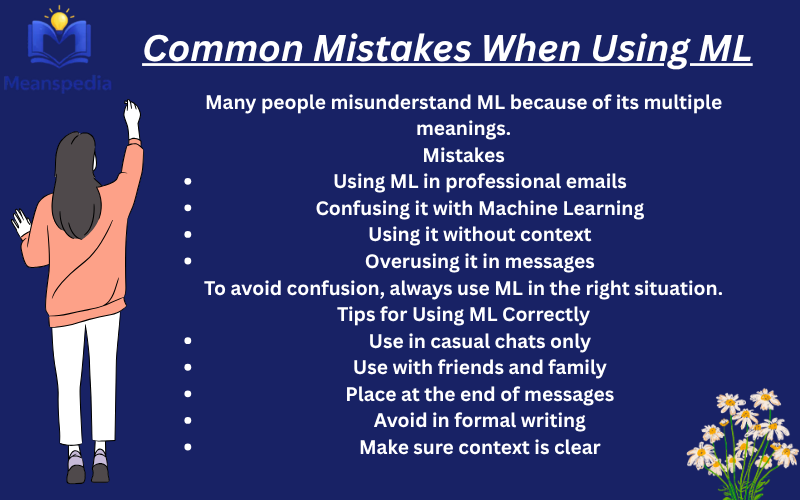 Meanspedia

Common Mistakes When Using ML

Many people misunderstand ML because of its multiple meanings.

Mistakes

- Using ML in professional emails
- Confusing it with Machine Learning
- Using it without context
- Overusing it in messages

To avoid confusion, always use ML in the right situation.

Tips for Using ML Correctly

- Use in casual chats only
- Use with friends and family
- Place at the end of messages
- Avoid in formal writing
- Make sure context is clear